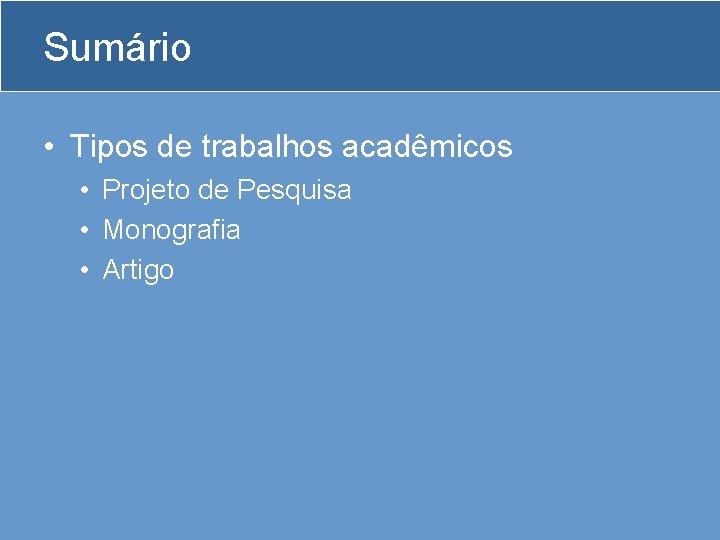 Sumário

• Tipos de trabalhos acadêmicos
  • Projeto de Pesquisa
  • Monografia
  • Artigo